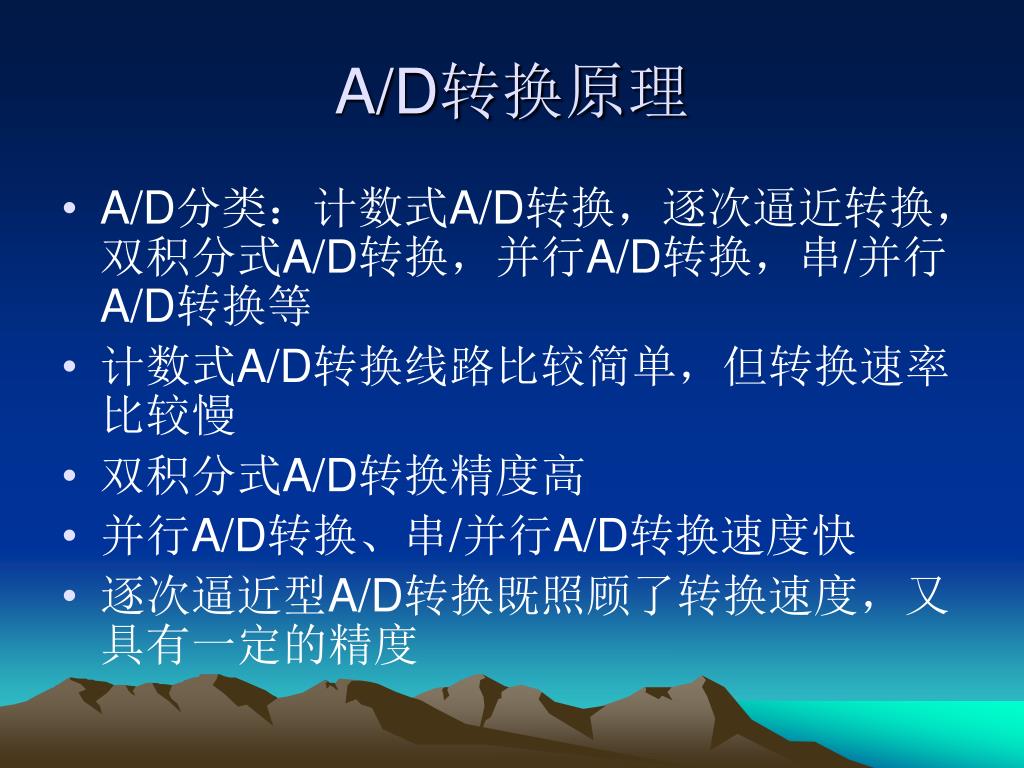 A/D转换原理

• A/D分类：计数式A/D转换，逐次逼近转换，双积分式A/D转换，并行A/D转换，串/并行A/D转换等
• 计数式A/D转换线路比较简单，但转换速率比较慢
• 双积分式A/D转换精度高
• 并行A/D转换、串/并行A/D转换速度快
• 逐次逼近型A/D转换既照顾了转换速度，又具有一定的精度